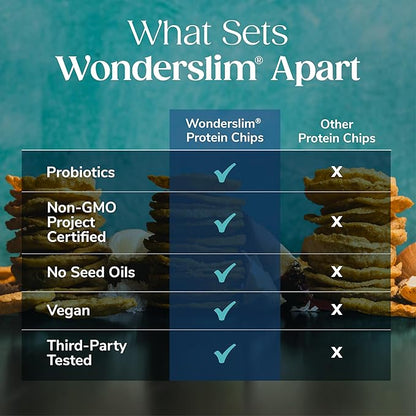 What Sets
Wonderslim® Apart

| | Wonderslim® Protein Chips | Other Protein Chips |
|---|---|---|
| Probiotics | ✓ | X |
| Non-GMO Project Certified | ✓ | X |
| No Seed Oils | ✓ | X |
| Vegan | ✓ | X |
| Third-Party Tested | ✓ | X |